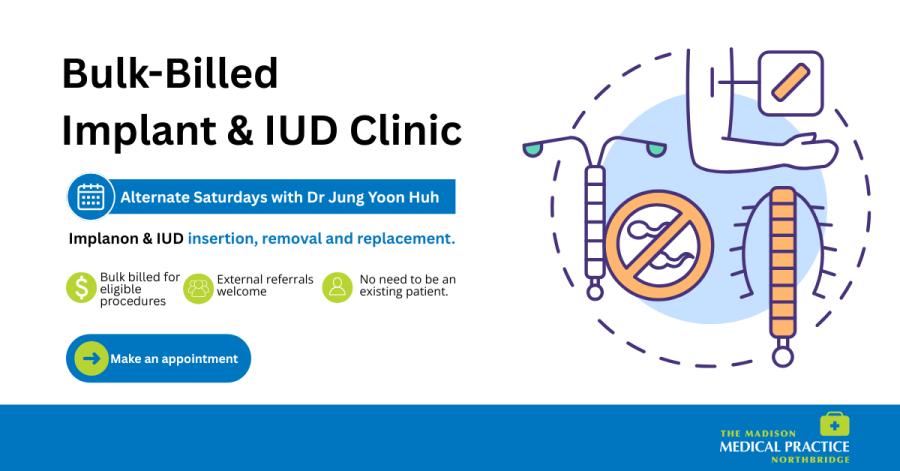 Bulk-Billed Implant & IUD Clinic

Alternate Saturdays with Dr Jung Yoon Huh

Implanon & IUD insertion, removal and replacement.

Bulk billed for eligible procedures

External referrals welcome

No need to be an existing patient.

Make an appointment

THE MADISON
MEDICAL PRACTICE
NORTHBRIDGE